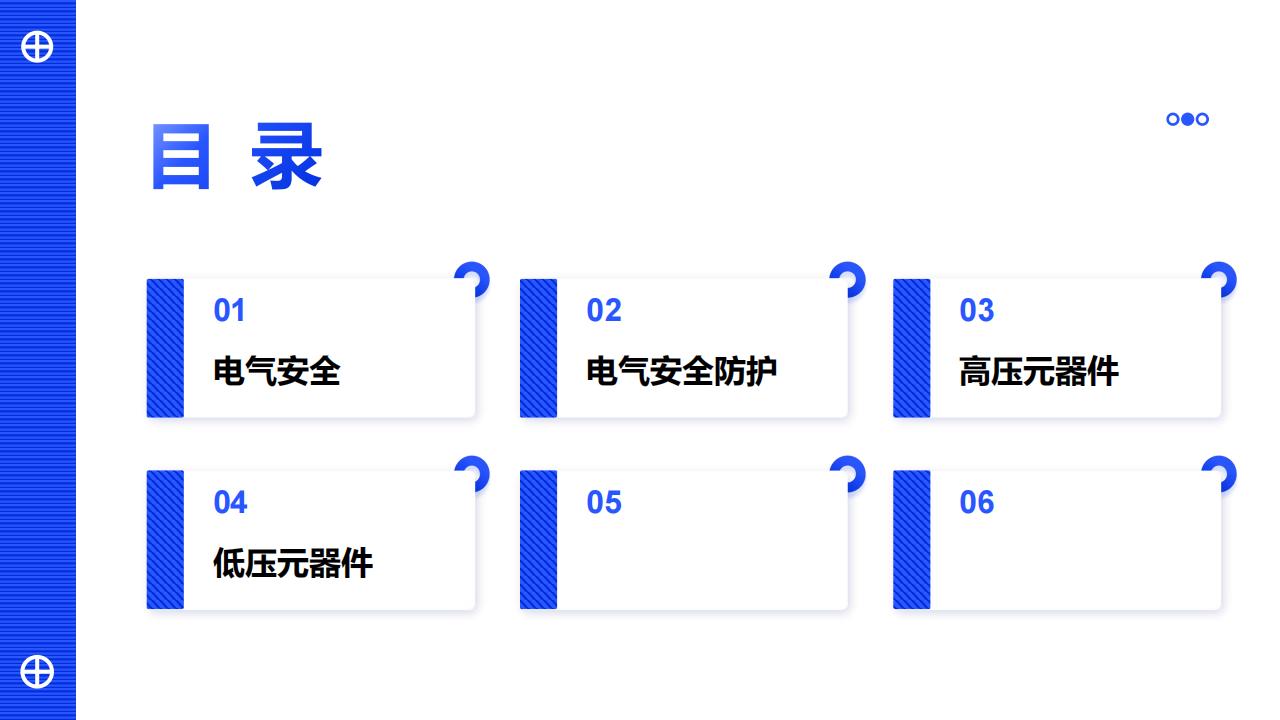 目 录

01
电气安全

02
电气安全防护

03
高压元器件

04
低压元器件

05

06